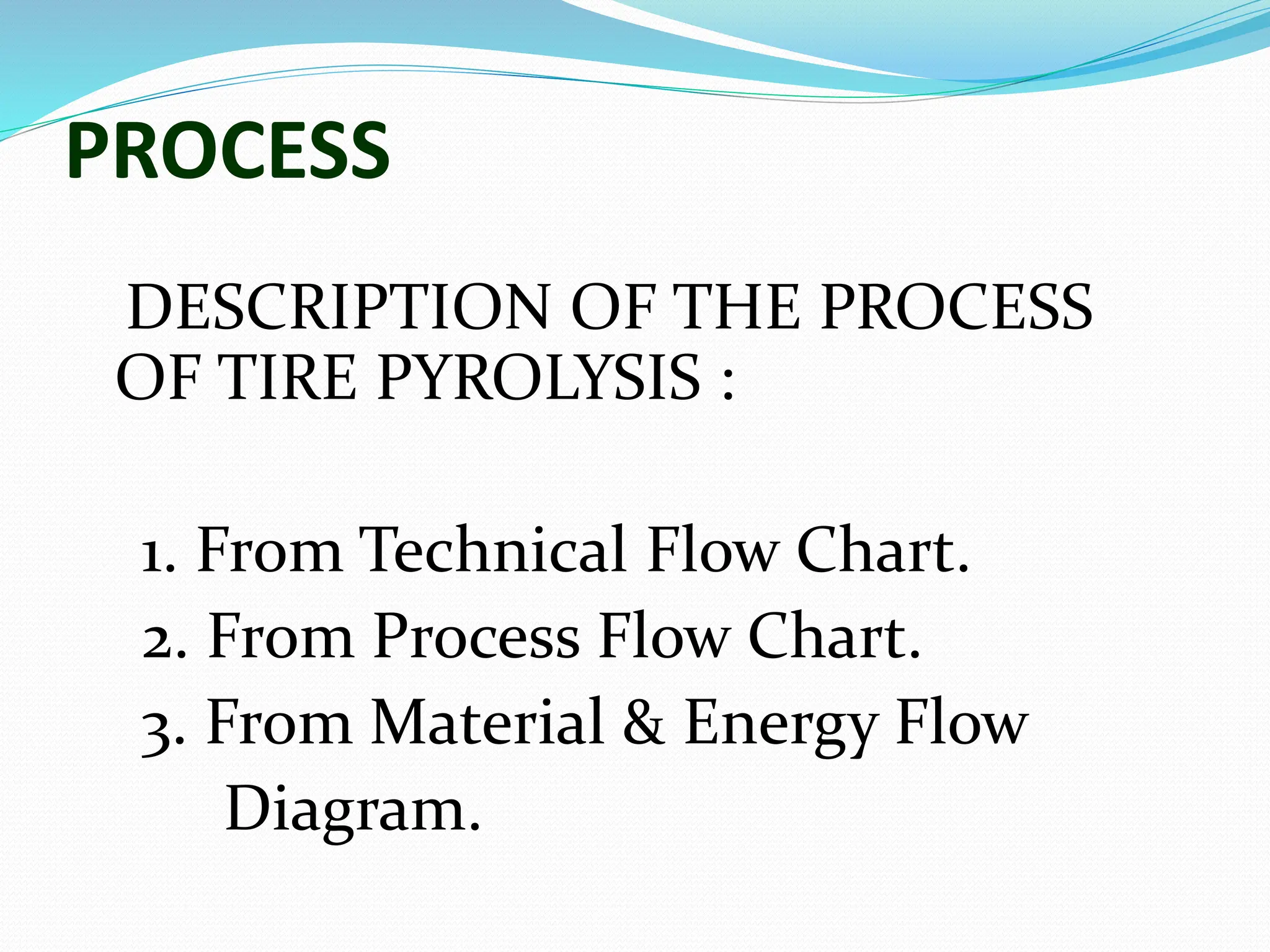 PROCESS

DESCRIPTION OF THE PROCESS OF TIRE PYROLYSIS :

1. From Technical Flow Chart.
2. From Process Flow Chart.
3. From Material & Energy Flow Diagram.